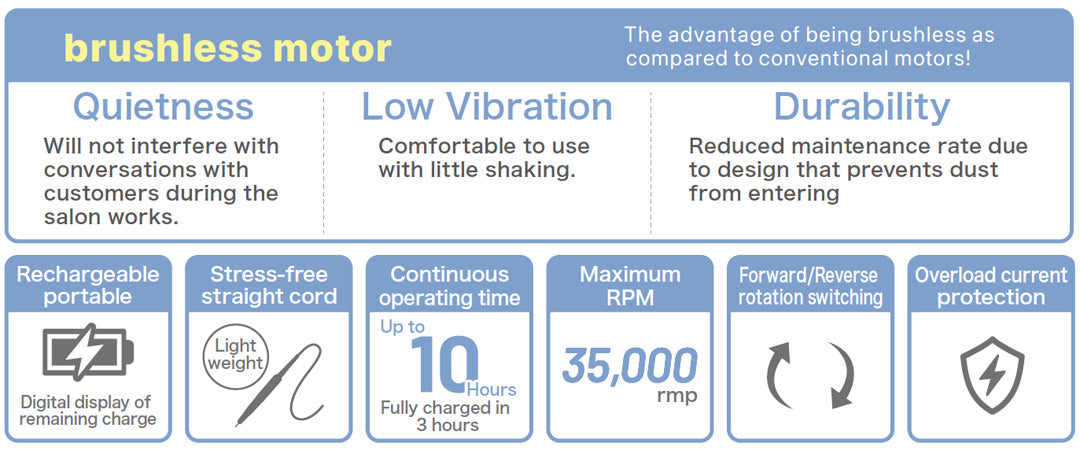 brushless motor

The advantage of being brushless as compared to conventional motors!

Quietness
Will not interfere with conversations with customers during the salon works.

Low Vibration
Comfortable to use with little shaking.

Durability
Reduced maintenance rate due to design that prevents dust from entering

Rechargeable portable
Digital display of remaining charge

Stress-free straight cord
Light weight

Continuous operating time
Up to 10 Hours
Fully charged in 3 hours

Maximum RPM
35,000 rmp

Forward/Reverse rotation switching

Overload current protection